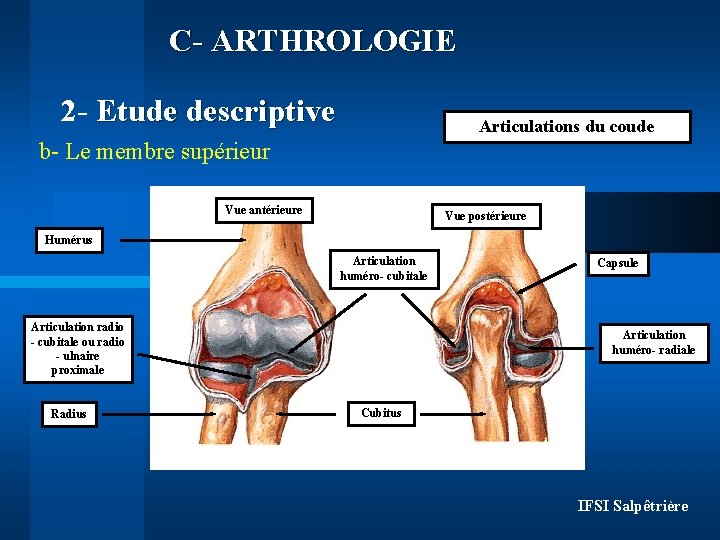 C- ARTHROLOGIE

2- Etude descriptive

b- Le membre supérieur

Articulations du coude

Vue antérieure

Vue postérieure

Humérus

Articulation huméro- cubitale

Capsule

Articulation radio - cubitale ou radio - ulnaire proximale

Articulation huméro- radiale

Radius

Cubitus

IFSI Salpêtrière